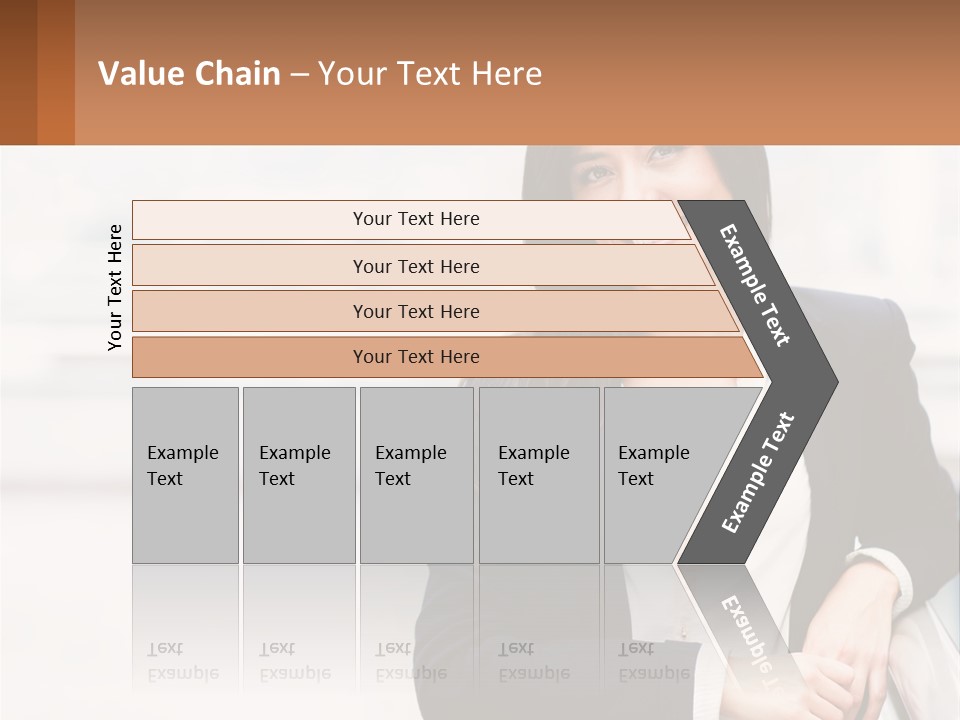 Value Chain – Your Text Here

Your Text Here

Your Text Here

Your Text Here

Your Text Here

Your Text Here

Example Text

Example Text

Example Text

Example Text

Example Text

Example Text

Example Text